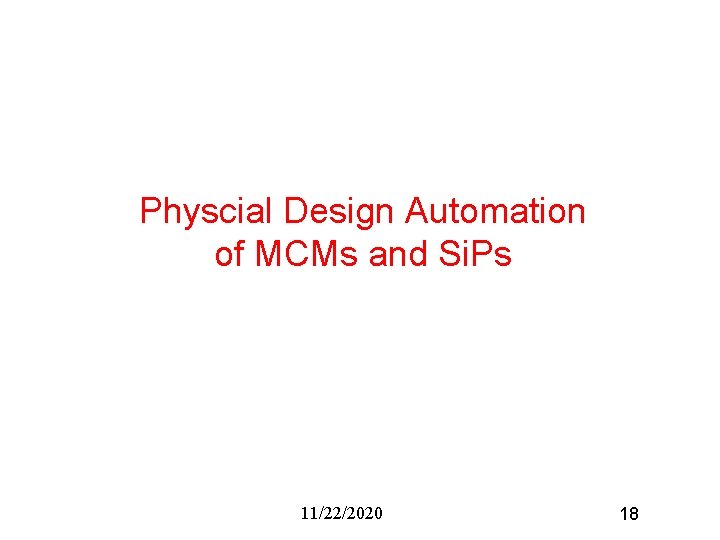 Physcial Design Automation
of MCMs and SiPs

11/22/2020

18